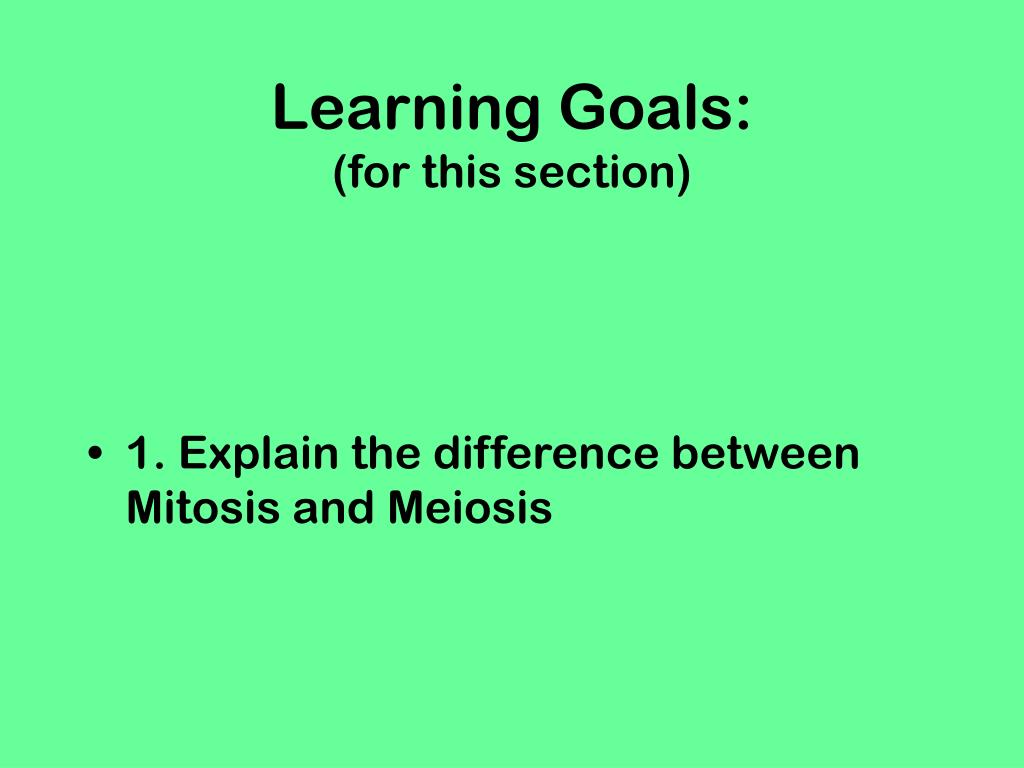 Learning Goals:
(for this section)

• 1. Explain the difference between Mitosis and Meiosis